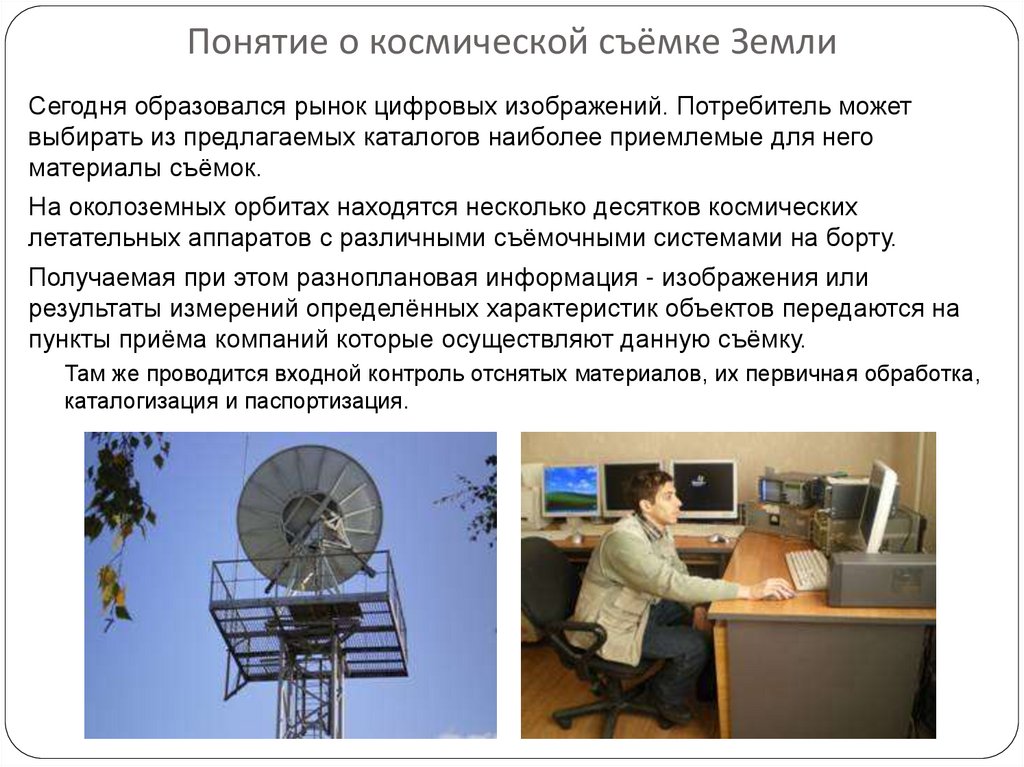 Понятие о космической съёмке Земли

Сегодня образовался рынок цифровых изображений. Потребитель может выбирать из предлагаемых каталогов наиболее приемлемые для него материалы съёмок.

На околоземных орбитах находятся несколько десятков космических летательных аппаратов с различными съёмочными системами на борту.

Получаемая при этом разноплановая информация - изображения или результаты измерений определённых характеристик объектов передаются на пункты приёма компаний которые осуществляют данную съёмку.

Там же проводится входной контроль отснятых материалов, их первичная обработка, каталогизация и паспортизация.